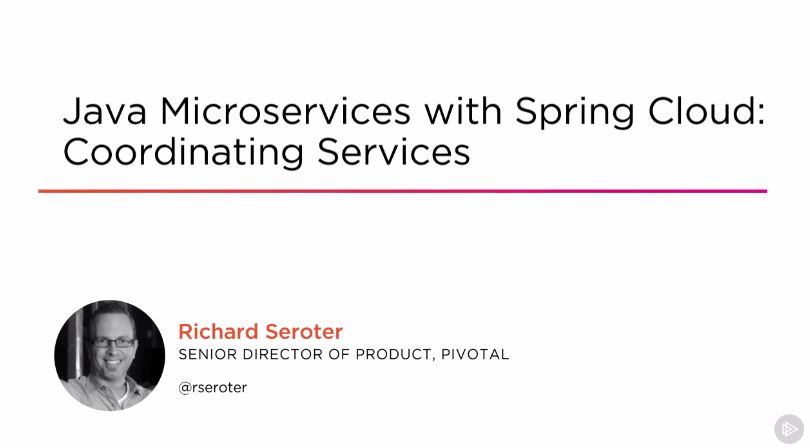 Java Microservices with Spring Cloud: Coordinating Services

Richard Seroter
SENIOR DIRECTOR OF PRODUCT, PIVOTAL

@rseroter